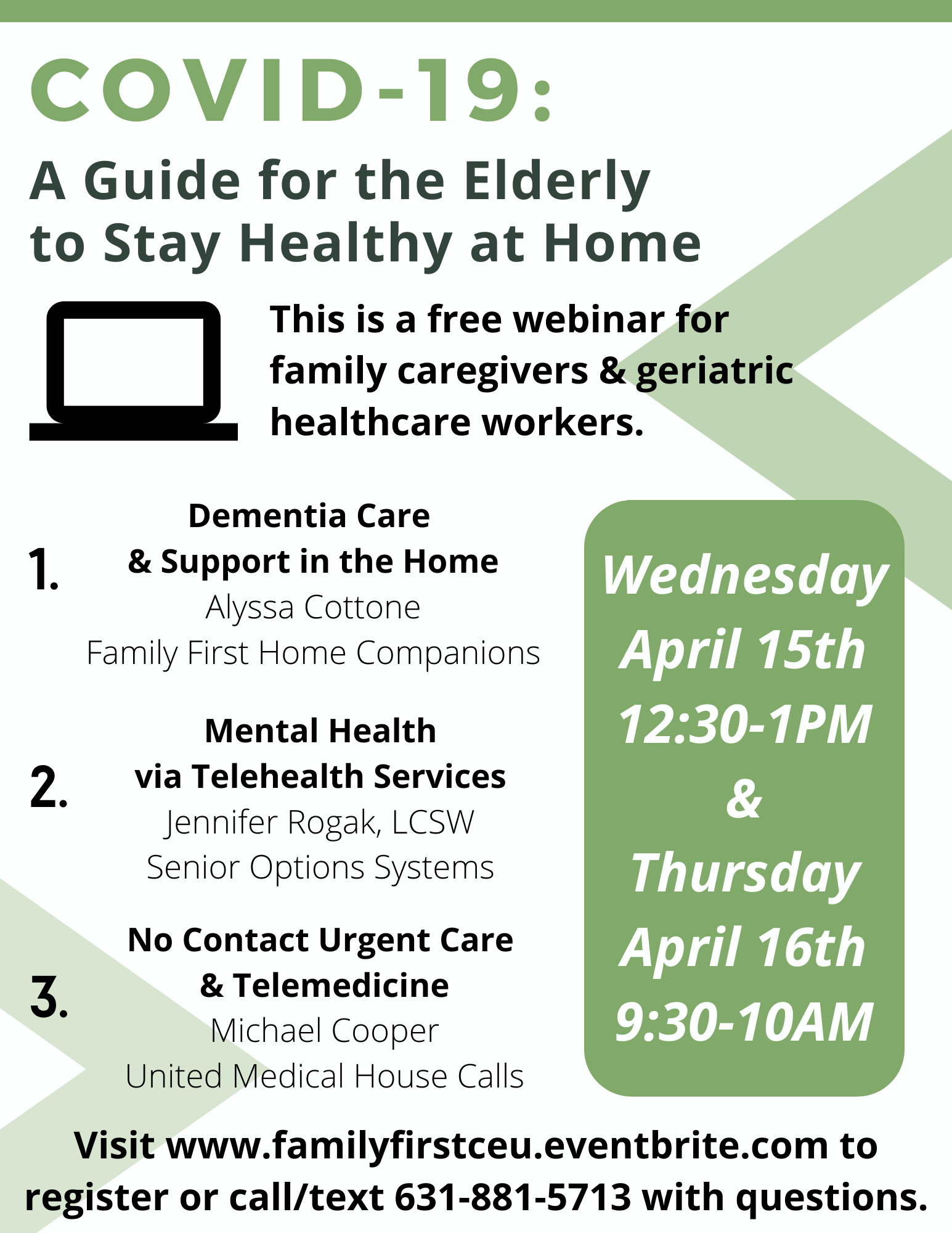 COVID-19:

A Guide for the Elderly to Stay Healthy at Home

This is a free webinar for family caregivers & geriatric healthcare workers.

1. Dementia Care & Support in the Home
Alyssa Cottone
Family First Home Companions

2. Mental Health via Telehealth Services
Jennifer Rogak, LCSW
Senior Options Systems

3. No Contact Urgent Care & Telemedicine
Michael Cooper
United Medical House Calls

Wednesday April 15th 12:30-1PM & Thursday April 16th 9:30-10AM

Visit www.familyfirstceu.eventbrite.com to register or call/text 631-881-5713 with questions.